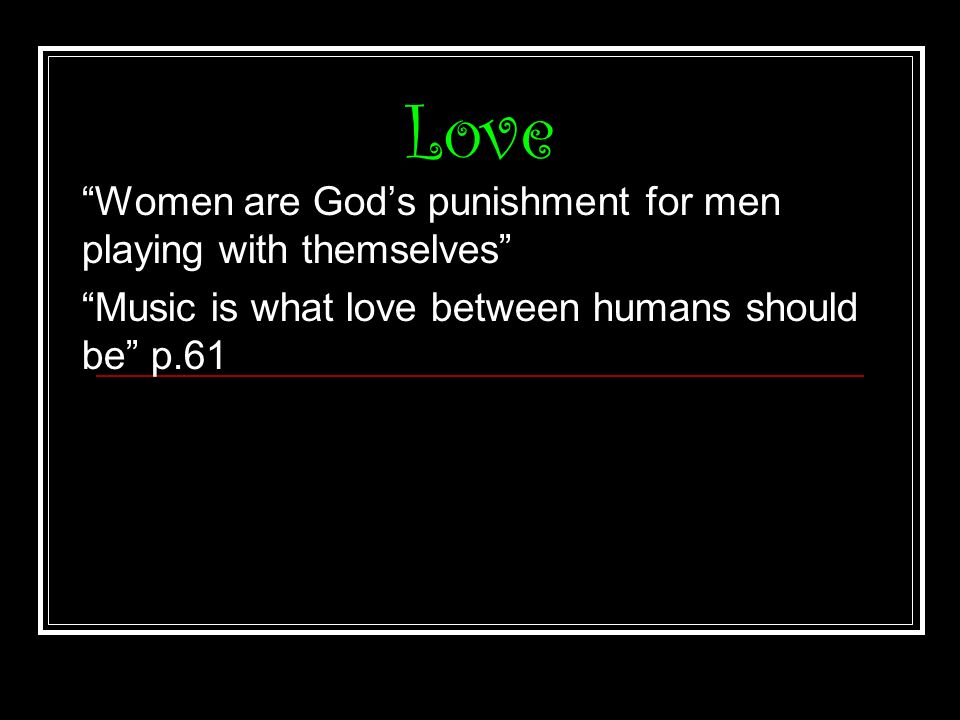 Love

“Women are God’s punishment for men playing with themselves”

“Music is what love between humans should be” p.61